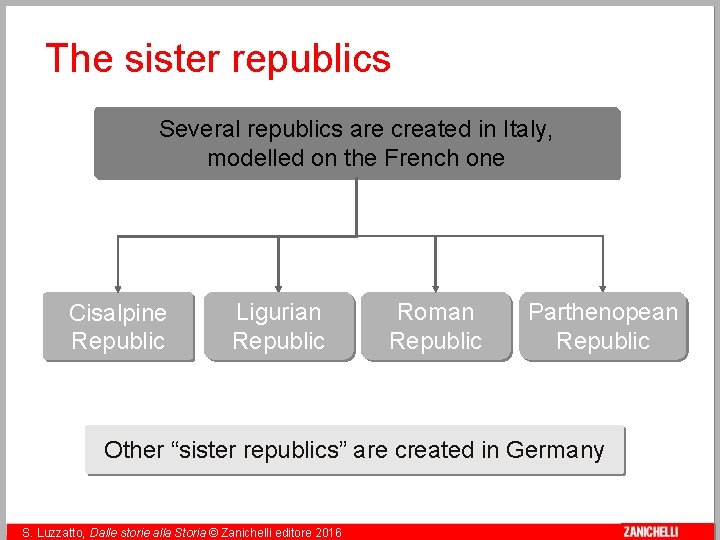 The sister republics

Several republics are created in Italy, modelled on the French one

Cisalpine Republic

Ligurian Republic

Roman Republic

Parthenopean Republic

Other “sister republics” are created in Germany

S. Luzzatto, Dalle storie alla Storia © Zanichelli editore 2016

ZANICHELLI